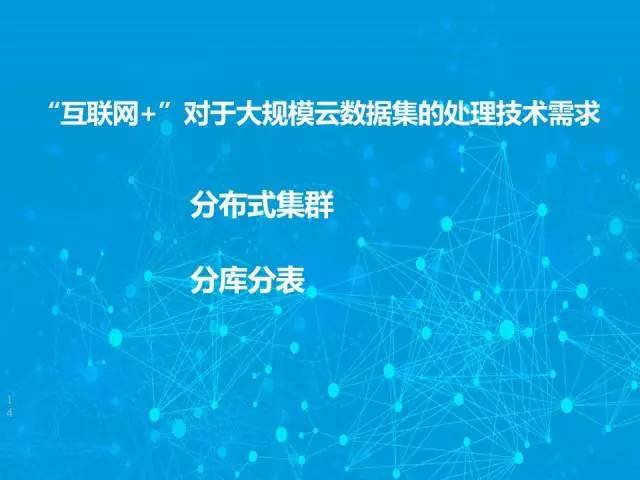 “互联网+”对于大规模云数据集的处理技术需求

分布式集群

分库分表

14